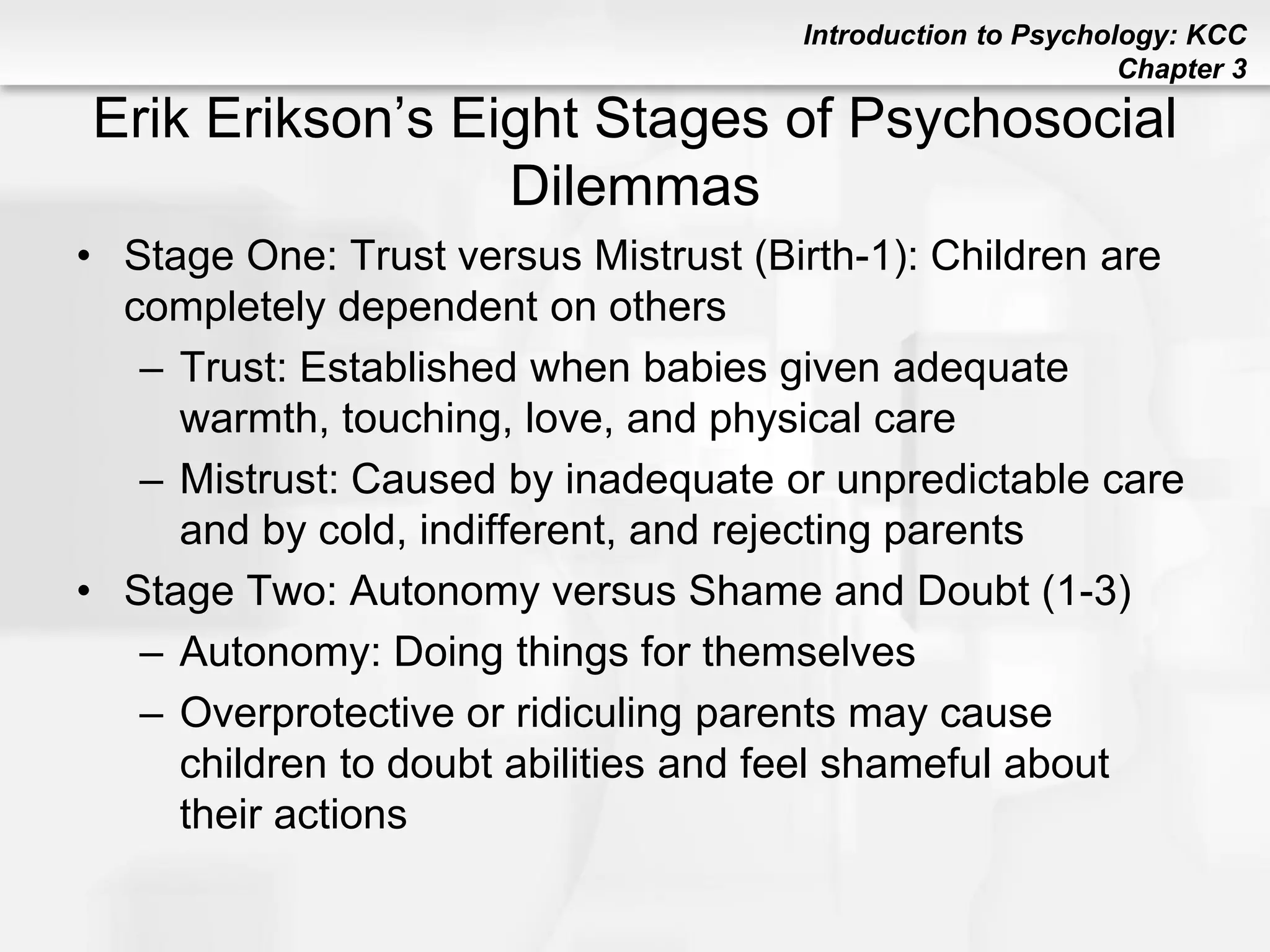 Introduction to Psychology: KCC
Chapter 3

Erik Erikson’s Eight Stages of Psychosocial Dilemmas

• Stage One: Trust versus Mistrust (Birth-1): Children are completely dependent on others
– Trust: Established when babies given adequate warmth, touching, love, and physical care
– Mistrust: Caused by inadequate or unpredictable care and by cold, indifferent, and rejecting parents
• Stage Two: Autonomy versus Shame and Doubt (1-3)
– Autonomy: Doing things for themselves
– Overprotective or ridiculing parents may cause children to doubt abilities and feel shameful about their actions